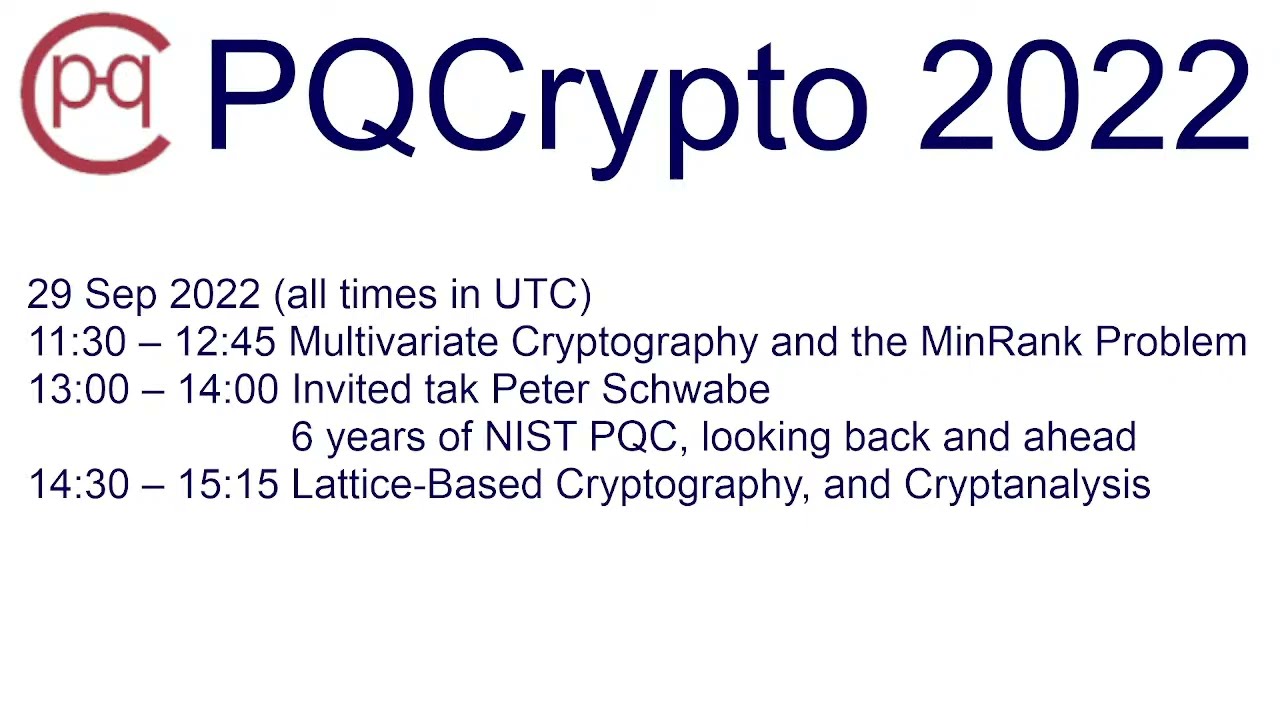 pq PQCrypto 2022

29 Sep 2022 (all times in UTC)
11:30 – 12:45 Multivariate Cryptography and the MinRank Problem
13:00 – 14:00 Invited tak Peter Schwabe
6 years of NIST PQC, looking back and ahead
14:30 – 15:15 Lattice-Based Cryptography, and Cryptanalysis